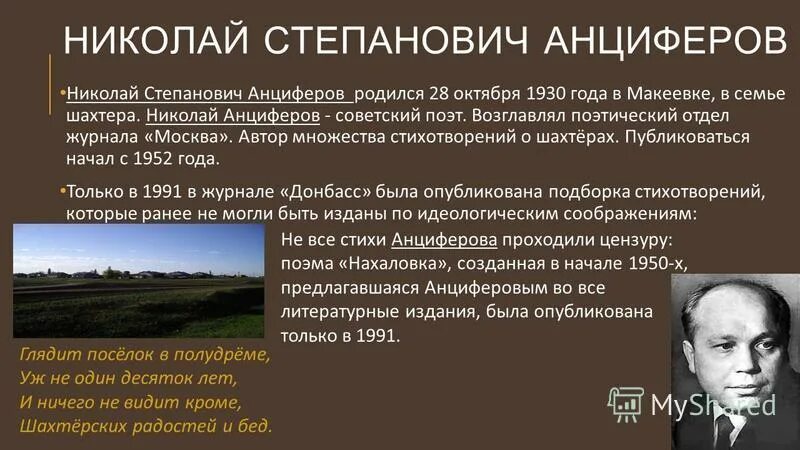 НИКОЛАЙ СТЕПАНОВИЧ АНЦИФЕРОВ

•Николай Степанович Анциферов родился 28 октября 1930 года в Макеевке, в семье шахтера. Николай Анциферов - советский поэт. Возглавлял поэтический отдел журнала «Москва». Автор множества стихотворений о шахтёрах. Публиковаться начал с 1952 года.

•Только в 1991 в журнале «Донбасс» была опубликована подборка стихотворений, которые ранее не могли быть изданы по идеологическим соображениям:

Не все стихи Анциферова проходили цензуру: поэма «Нахаловка», созданная в начале 1950-х, предлагавшаяся Анциферовым во все литературные издания, была опубликована только в 1991.

Глядит посёлок в полудрёме,
Уж не один десяток лет,
И ничего не видит кроме,
Шахтёрских радостей и бед.

MyShared